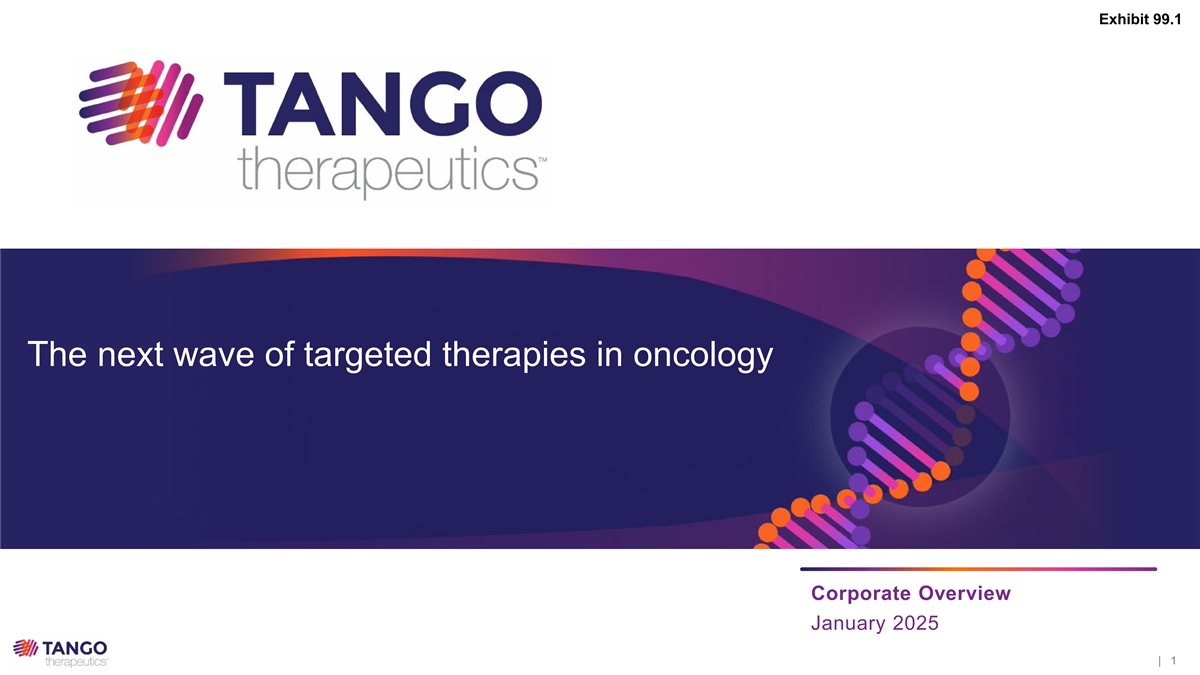 Exhibit 99.1

TANGO
therapeutics™

The next wave of targeted therapies in oncology

Corporate Overview
January 2025

TANGO
therapeutics

| 1